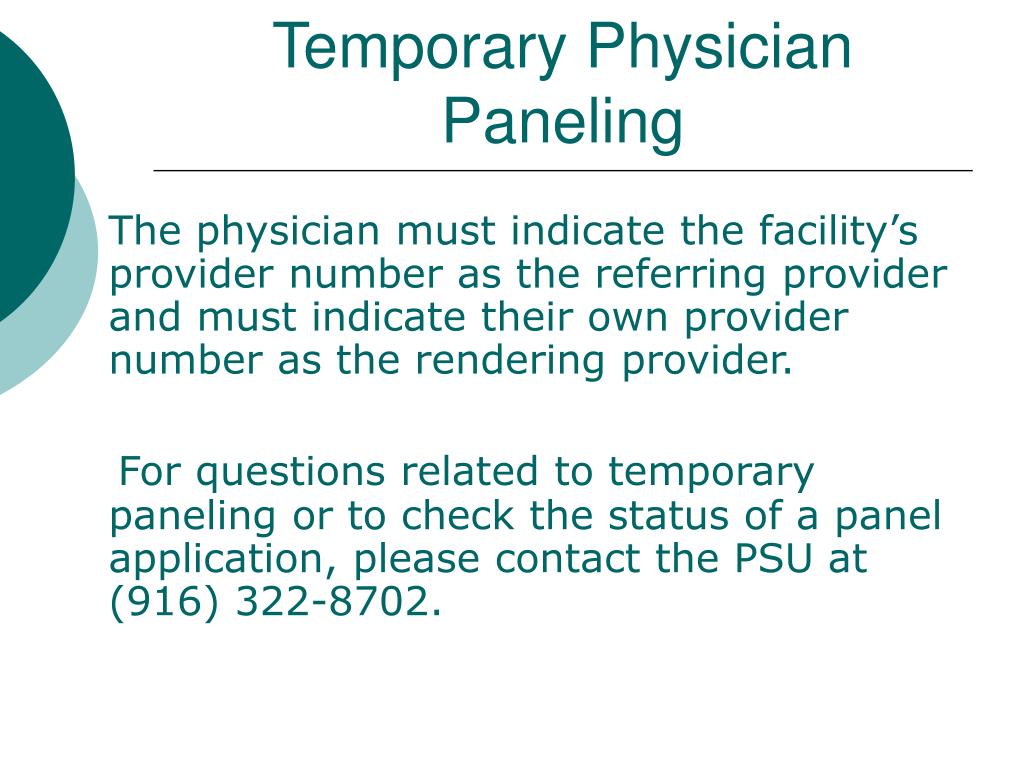 Temporary Physician Paneling

The physician must indicate the facility’s provider number as the referring provider and must indicate their own provider number as the rendering provider.

For questions related to temporary paneling or to check the status of a panel application, please contact the PSU at (916) 322-8702.